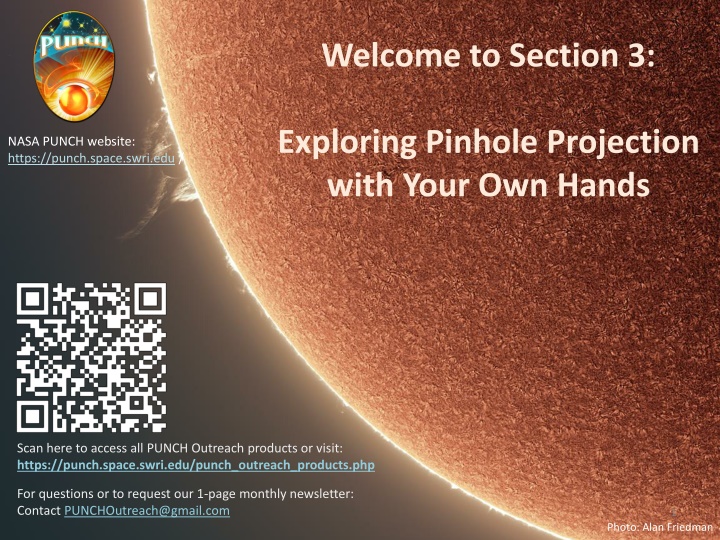 PUNCH

NASA PUNCH website:
https://punch.space.swri.edu

Welcome to Section 3:

Exploring Pinhole Projection with Your Own Hands

Scan here to access all PUNCH Outreach products or visit:
https://punch.space.swri.edu/punch_outreach_products.php

For questions or to request our 1-page monthly newsletter:
Contact PUNCHOutreach@gmail.com

Photo: Alan Friedman